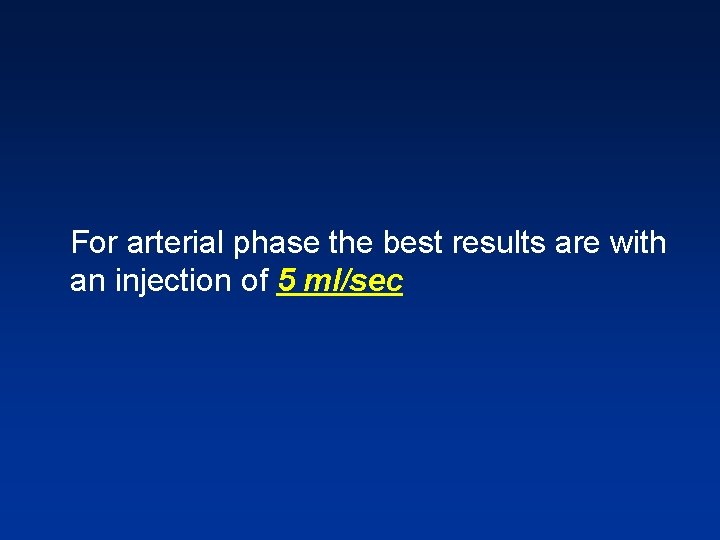 For arterial phase the best results are with an injection of 5 ml/sec